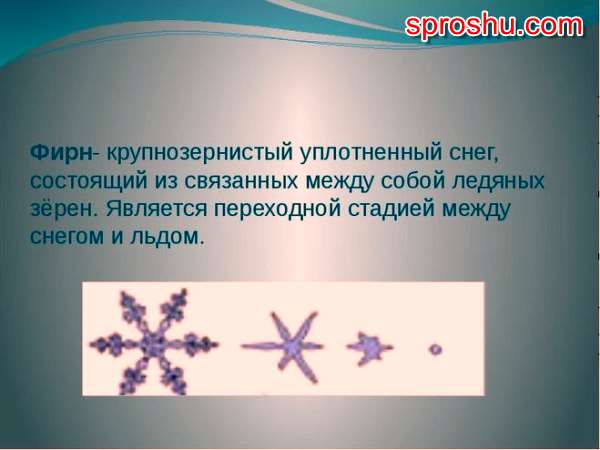 sproshu.com

Фирн- крупнозернистый уплотненный снег, состоящий из связанных между собой ледяных зёрен. Является переходной стадией между снегом и льдом.